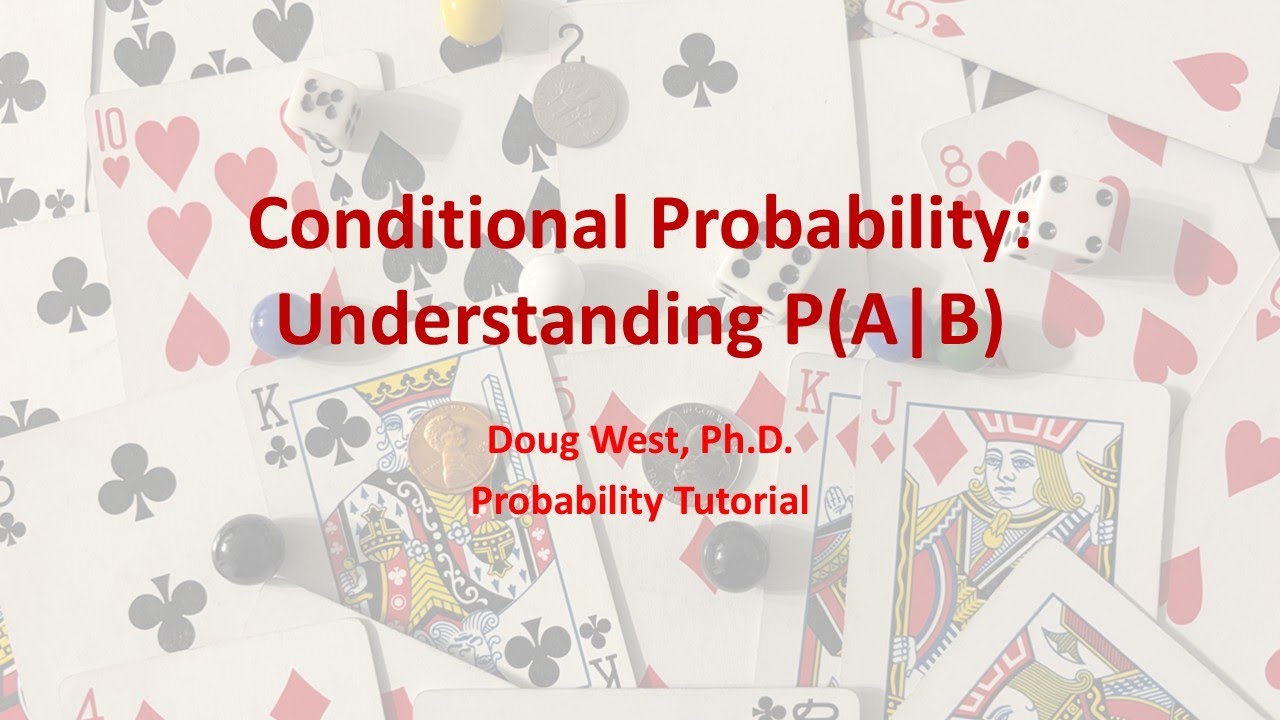 Conditional Probability:
Understanding P(A|B)

Doug West, Ph.D.
Probability Tutorial